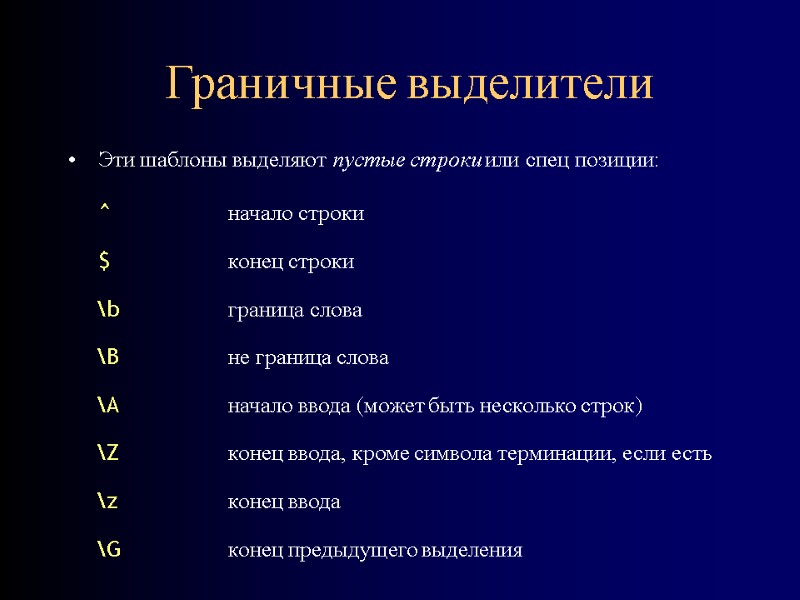 Граничные выделители

• Эти шаблоны выделяют пустые строки или спец позиции:

^ начало строки

$ конец строки

\b граница слова

\B не граница слова

\A начало ввода (может быть несколько строк)

\Z конец ввода, кроме символа терминации, если есть

\z конец ввода

\G конец предыдущего выделения